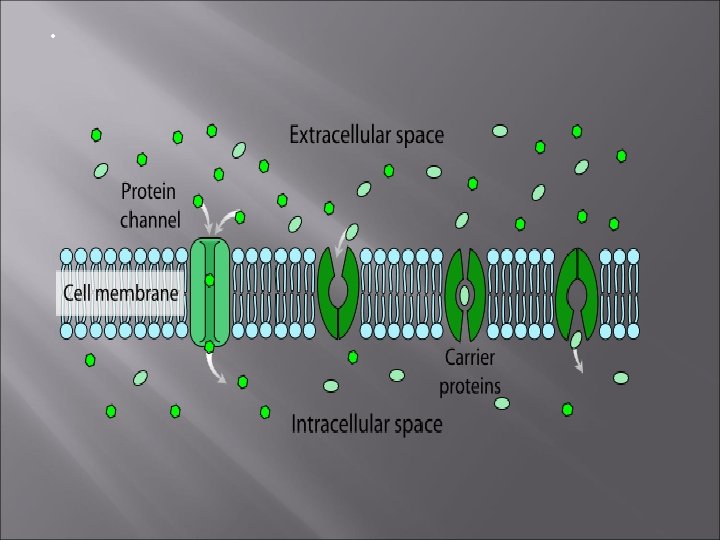 Extracellular space

Protein channel

Cell membrane

Carrier proteins

Intracellular space